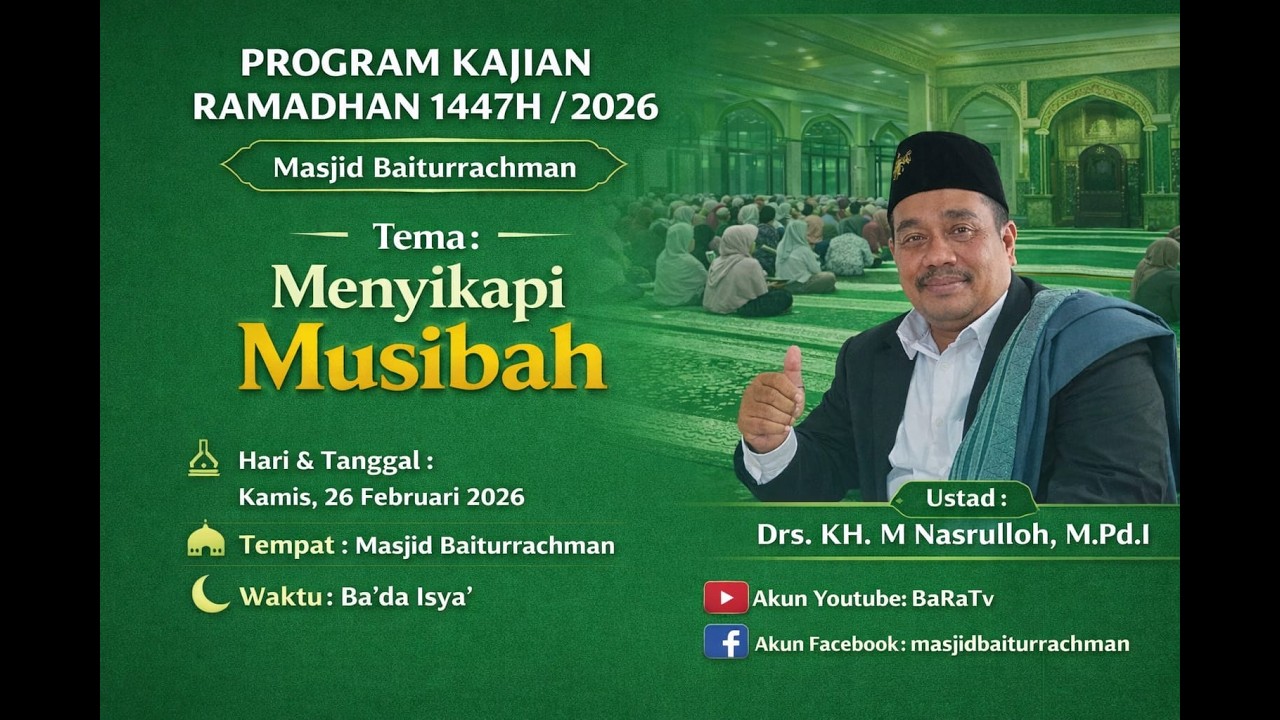 PROGRAM KAJIAN RAMADHAN 1447H / 2026

Masjid Baiturrachman

Tema:

Menyikapi Musibah

Hari & Tanggal : Kamis, 26 Februari 2026

Tempat : Masjid Baiturrachman

Waktu : Ba'da Isya'

Ustad :

Drs. KH. M Nasrulloh, M.Pd.I

Akun Youtube: BaRaTv

Akun Facebook: masjidbaiturrachman